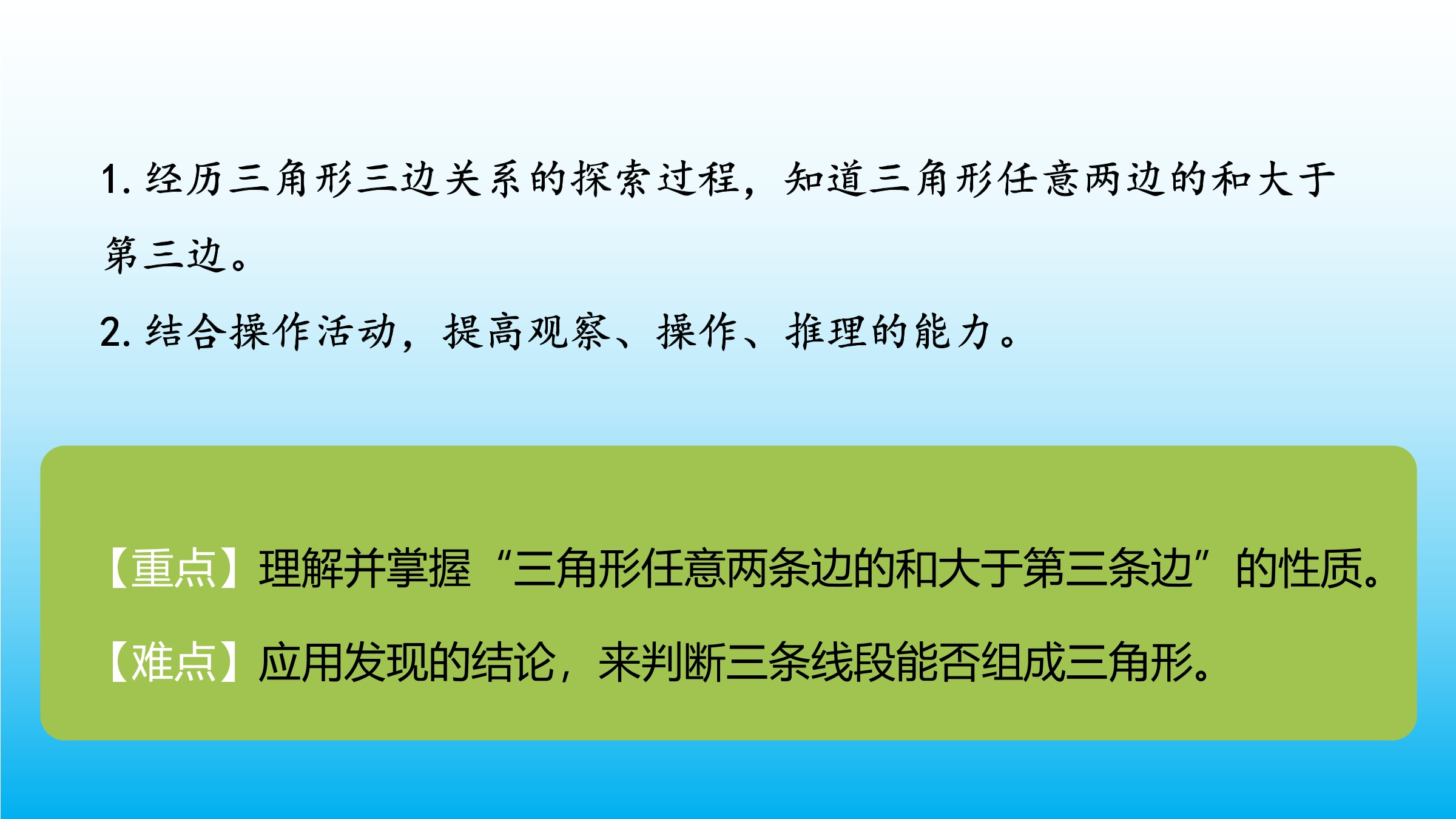 1. 经历三角形三边关系的探索过程，知道三角形任意两边的和大于第三边。

2. 结合操作活动，提高观察、操作、推理的能力。

【重点】理解并掌握“三角形任意两条边的和大于第三条边”的性质。

【难点】应用发现的结论，来判断三条线段能否组成三角形。